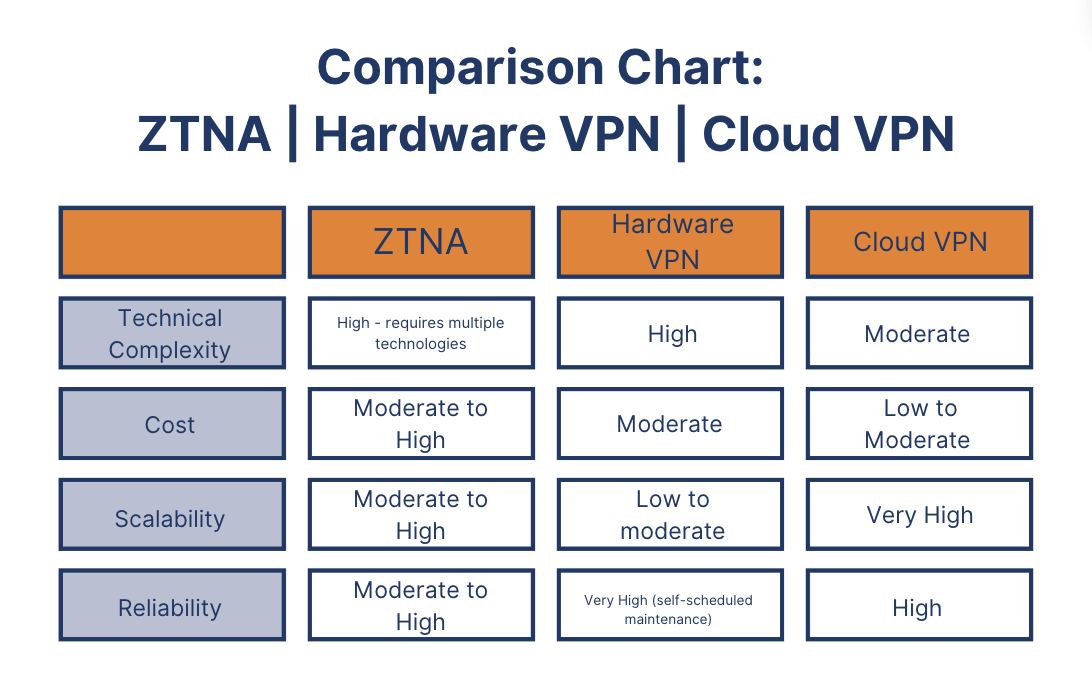 Comparison Chart:
ZTNA | Hardware VPN | Cloud VPN

| | ZTNA | Hardware VPN | Cloud VPN |
|---|---|---|---|
| Technical Complexity | High - requires multiple technologies | High | Moderate |
| Cost | Moderate to High | Moderate | Low to Moderate |
| Scalability | Moderate to High | Low to moderate | Very High |
| Reliability | Moderate to High | Very High (self-scheduled maintenance) | High |